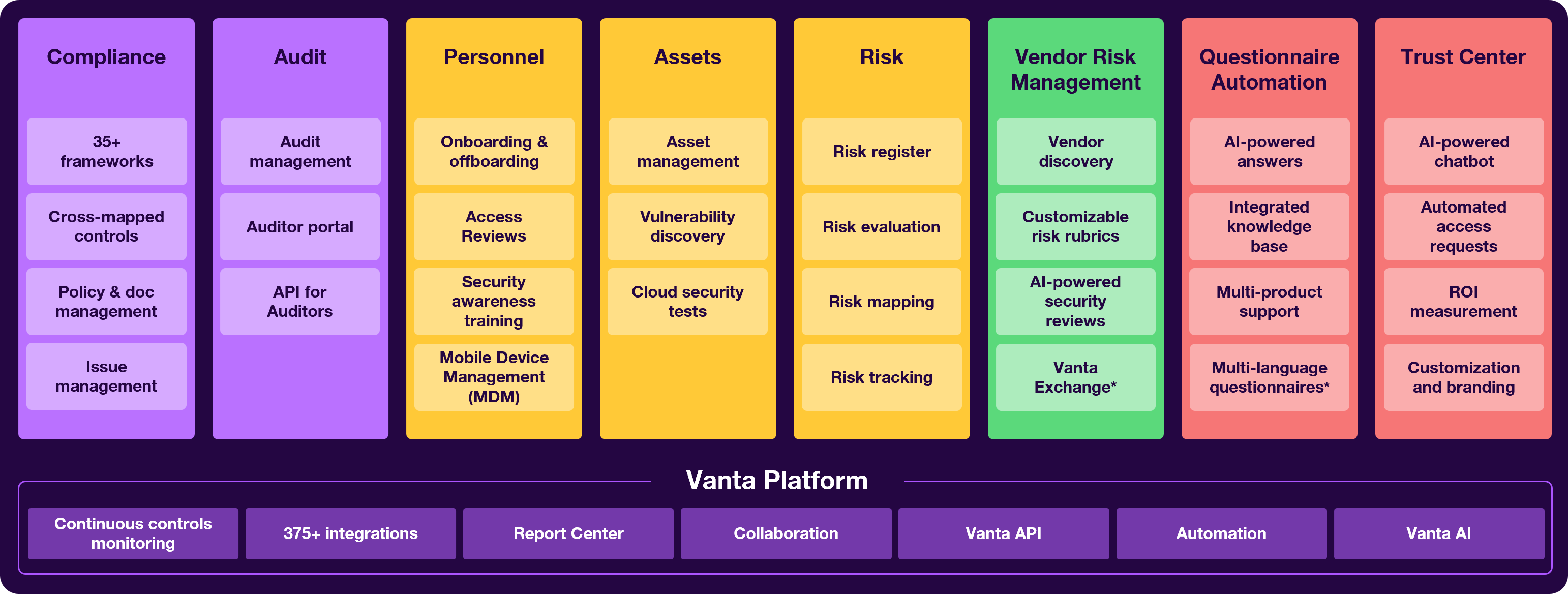 Compliance

35+ frameworks

Cross-mapped controls

Policy & doc management

Issue management

Audit

Audit management

Auditor portal

API for Auditors

Personnel

Onboarding & offboarding

Access Reviews

Security awareness training

Mobile Device Management (MDM)

Assets

Asset management

Vulnerability discovery

Cloud security tests

Risk

Risk register

Risk evaluation

Risk mapping

Risk tracking

Vendor Risk Management

Vendor discovery

Customizable risk rubrics

AI-powered security reviews

Vanta Exchange*

Questionnaire Automation

AI-powered answers

Integrated knowledge base

Multi-product support

Multi-language questionnaires*

Trust Center

AI-powered chatbot

Automated access requests

ROI measurement

Customization and branding

Vanta Platform

Continuous controls monitoring

375+ integrations

Report Center

Collaboration

Vanta API

Automation

Vanta AI